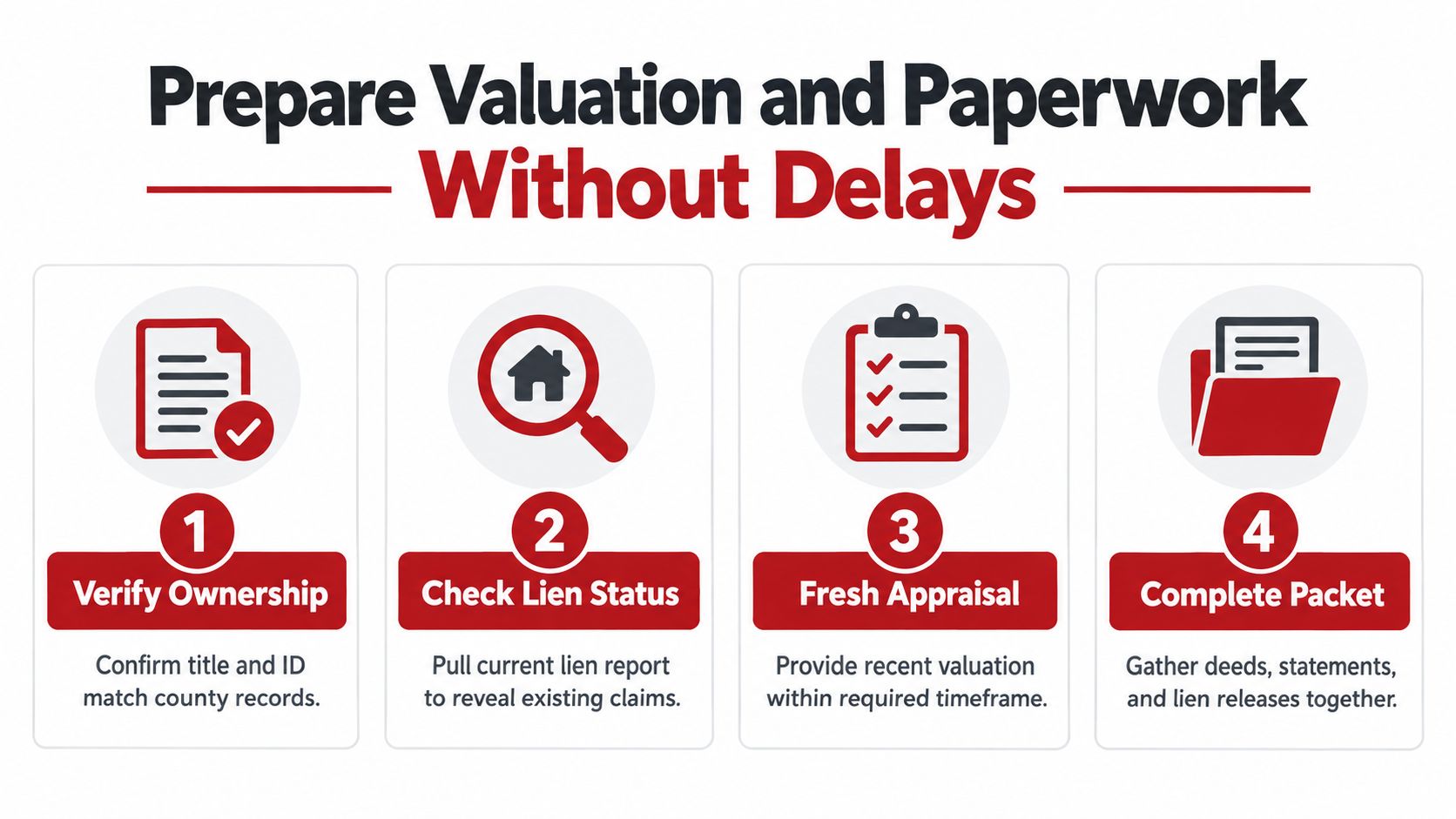 Prepare Valuation and Paperwork
Without Delays

1
Verify Ownership
Confirm title and ID match county records.

2
Check Lien Status
Pull current lien report to reveal existing claims.

3
Fresh Appraisal
Provide recent valuation within required timeframe.

4
Complete Packet
Gather deeds, statements, and lien releases together.